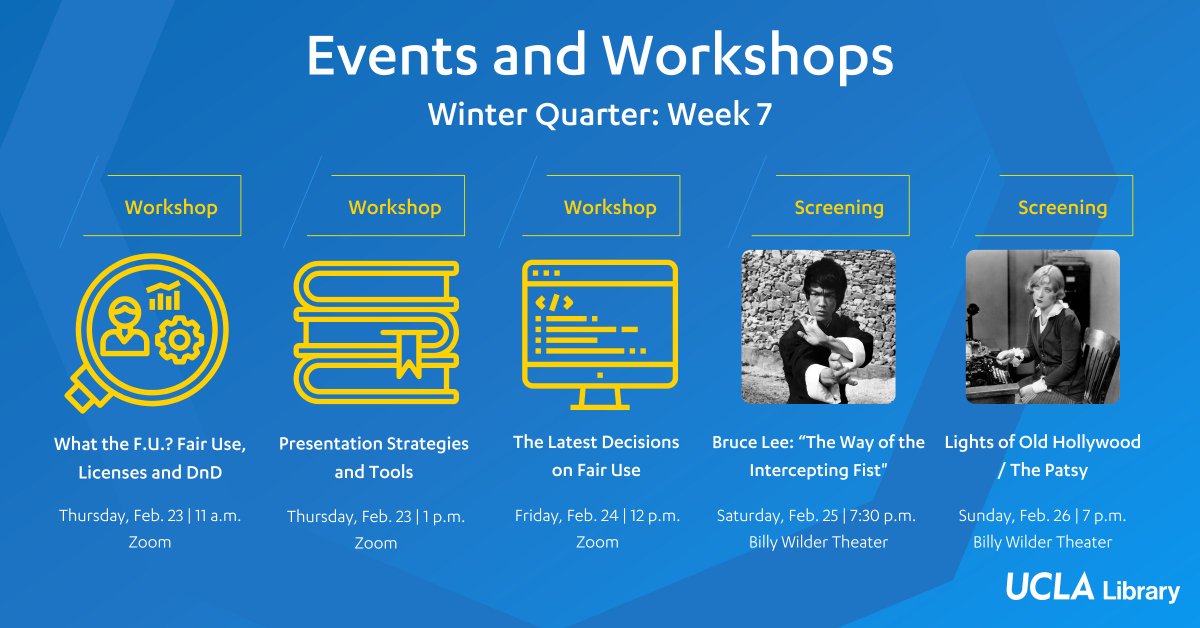 Events and Workshops

Winter Quarter: Week 7

Workshop

What the F.U.? Fair Use, Licenses and DnD

Thursday, Feb. 23 | 11 a.m.
Zoom

Workshop

Presentation Strategies and Tools

Thursday, Feb. 23 | 1 p.m.
Zoom

Workshop

</>

The Latest Decisions on Fair Use

Friday, Feb. 24 | 12 p.m.
Zoom

Screening

Bruce Lee: "The Way of the Intercepting Fist"

Saturday, Feb. 25 | 7:30 p.m.
Billy Wilder Theater

Screening

Lights of Old Hollywood / The Patsy

Sunday, Feb. 26 | 7 p.m.
Billy Wilder Theater

UCLA Library